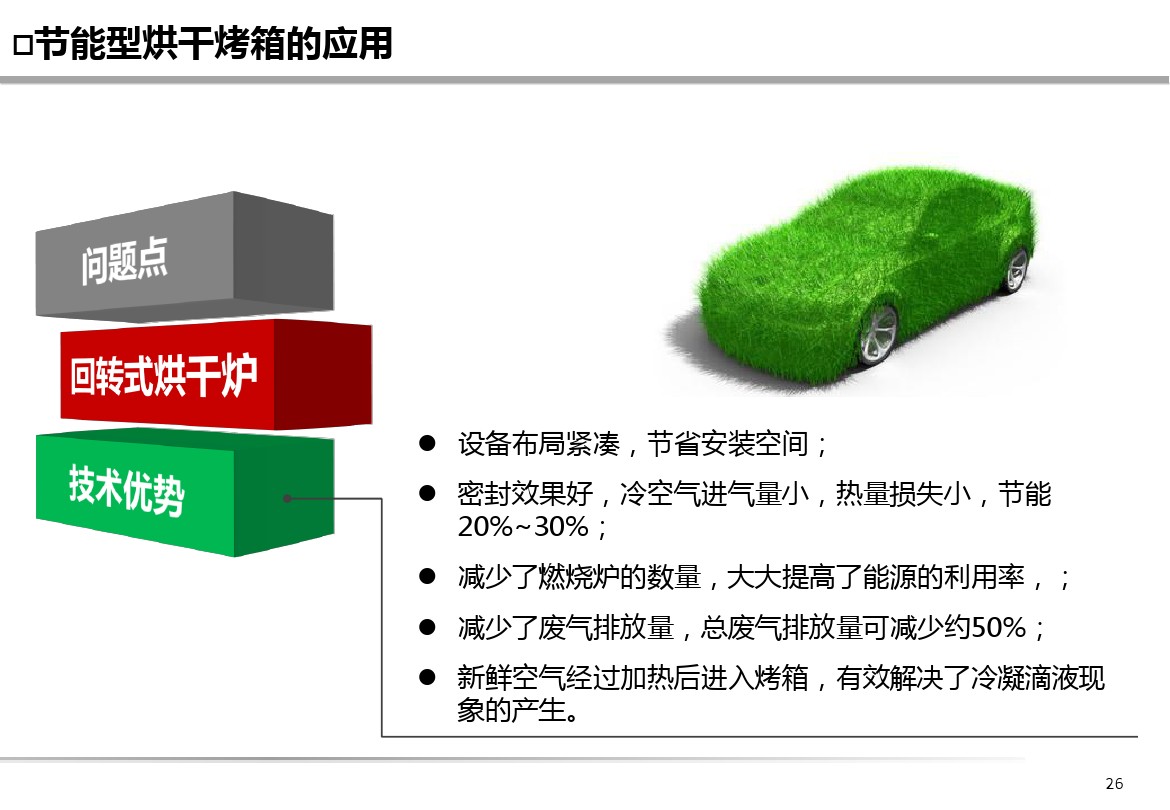 □节能型烘干烤箱的应用

问题点

回转式烘干炉

技术优势

● 设备布局紧凑，节省安装空间；

● 密封效果好，冷空气进气量小，热量损失小，节能20%~30%；

● 减少了燃烧炉的数量，大大提高了能源的利用率，；

● 减少了废气排放量，总废气排放量可减少约50%；

● 新鲜空气经过加热后进入烤箱，有效解决了冷凝滴液现象的产生。

26